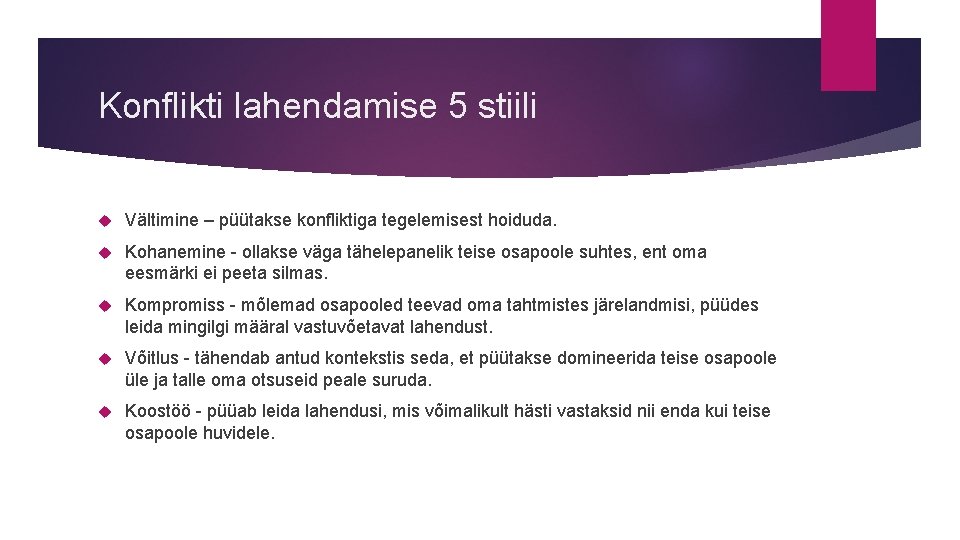 Konflikti lahendamise 5 stiili

Vältimine – püütakse konfliktiga tegelemisest hoiduda.

Kohanemine - ollakse väga tähelepanelik teise osapoole suhtes, ent oma eesmärki ei peeta silmas.

Kompromiss - mõlemad osapooled teevad oma tahtmistes järelandmisi, püüdes leida mingilgi määral vastuvõetavat lahendust.

Võitlus - tähendab antud kontekstis seda, et püütakse domineerida teise osapoole üle ja talle oma otsuseid peale suruda.

Koostöö - püüab leida lahendusi, mis võimalikult hästi vastaksid nii enda kui teise osapoole huvidele.